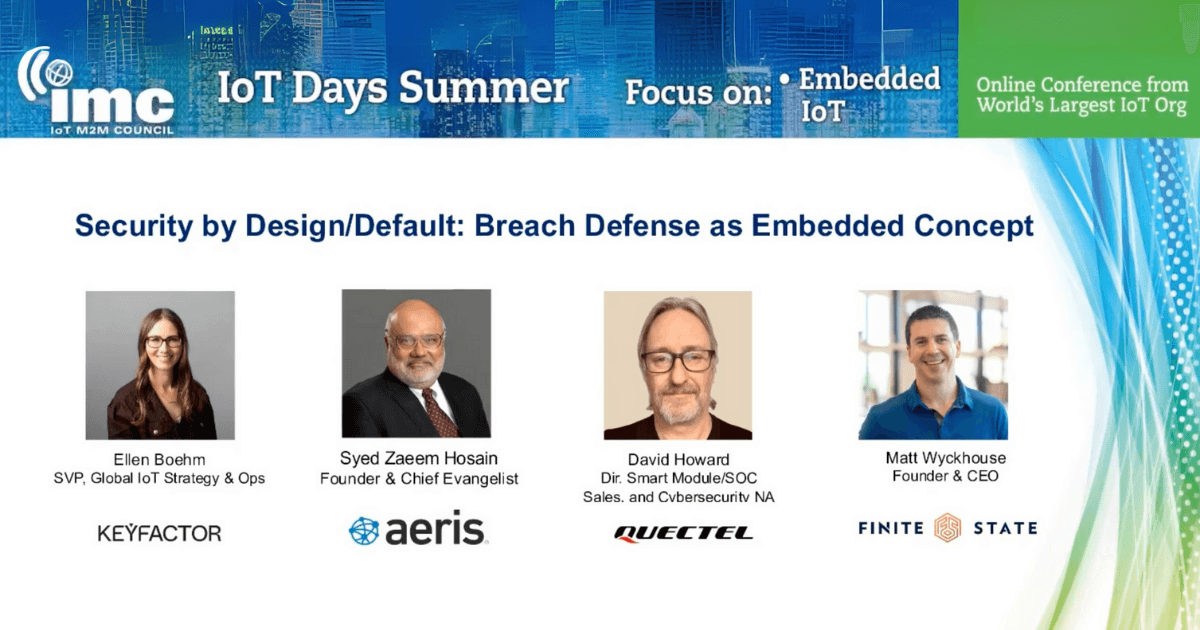 imc
IoT M2M COUNCIL

IoT Days Summer

Focus on: • Embedded IoT

Online Conference from World's Largest IoT Org

Security by Design/Default: Breach Defense as Embedded Concept

Ellen Boehm
SVP, Global IoT Strategy & Ops

KEYFACTOR

Syed Zaeem Hosain
Founder & Chief Evangelist

aeris

David Howard
Dir. Smart Module/SOC Sales, and Cybersecurity NA

QUECTEL

Matt Wyckhouse
Founder & CEO

FINITE STATE